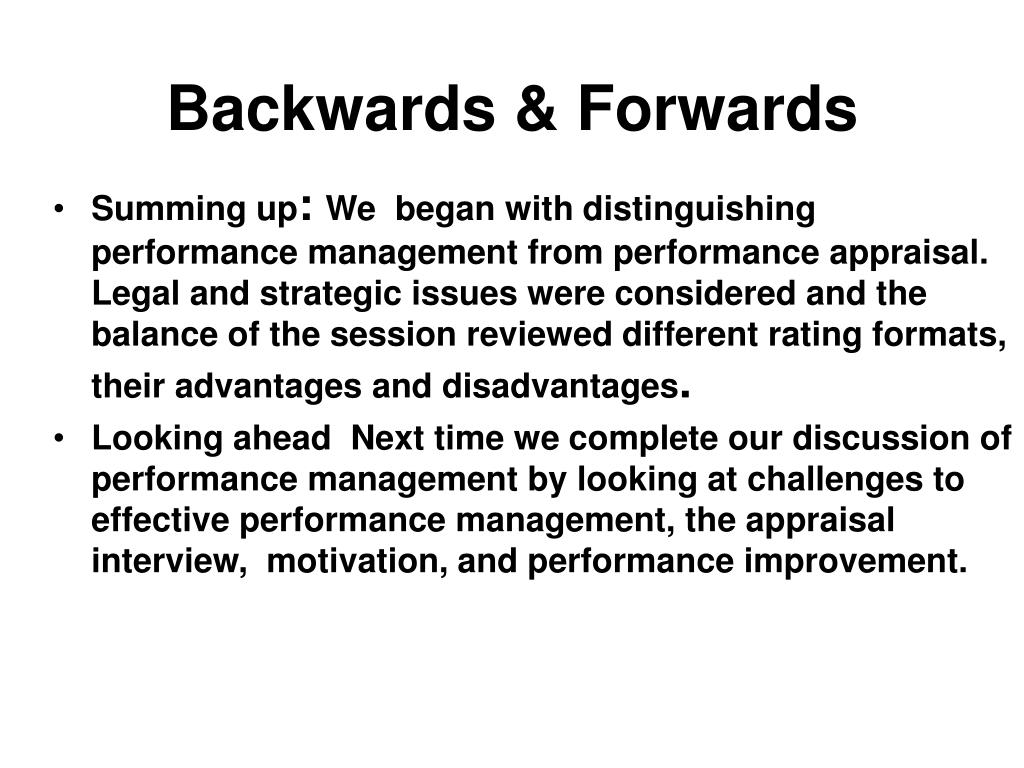 Backwards & Forwards

• Summing up: We began with distinguishing performance management from performance appraisal. Legal and strategic issues were considered and the balance of the session reviewed different rating formats, their advantages and disadvantages.

• Looking ahead Next time we complete our discussion of performance management by looking at challenges to effective performance management, the appraisal interview, motivation, and performance improvement.